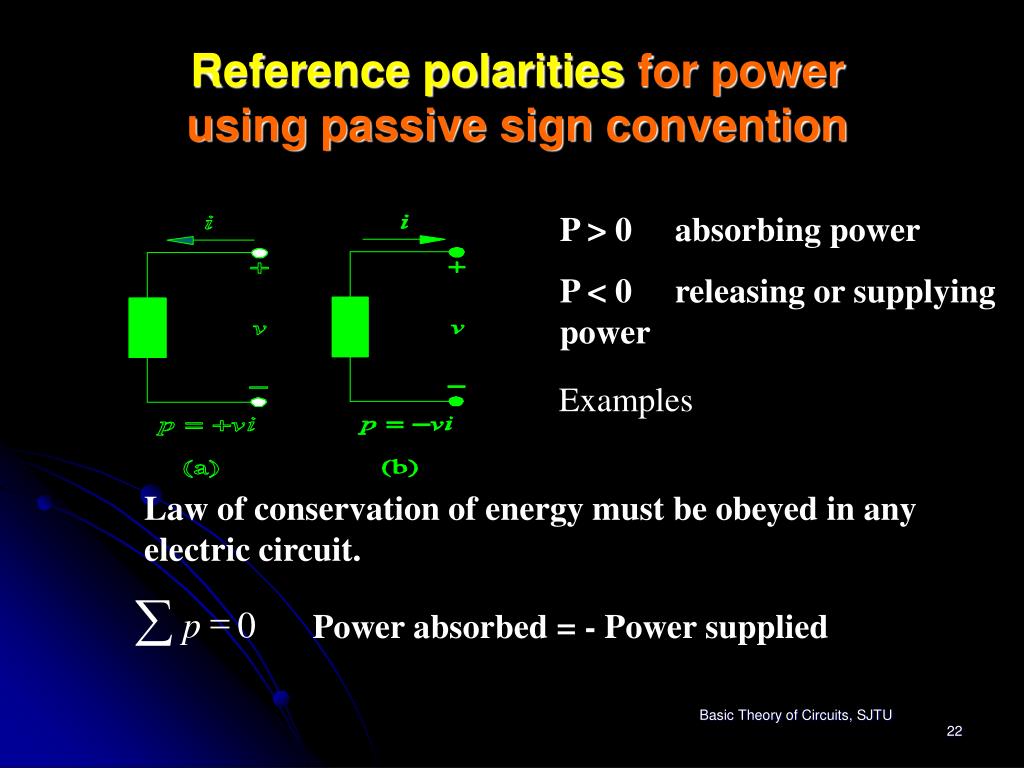 Reference polarities for power using passive sign convention

$i$

$+$

$v$

$-$

$p = +vi$

(a)

$i$

$+$

$v$

$-$

$p = -vi$

(b)

P > 0 absorbing power

P < 0 releasing or supplying power

Examples

Law of conservation of energy must be obeyed in any electric circuit.

$\sum p = 0$ Power absorbed = - Power supplied

Basic Theory of Circuits, SJTU

22